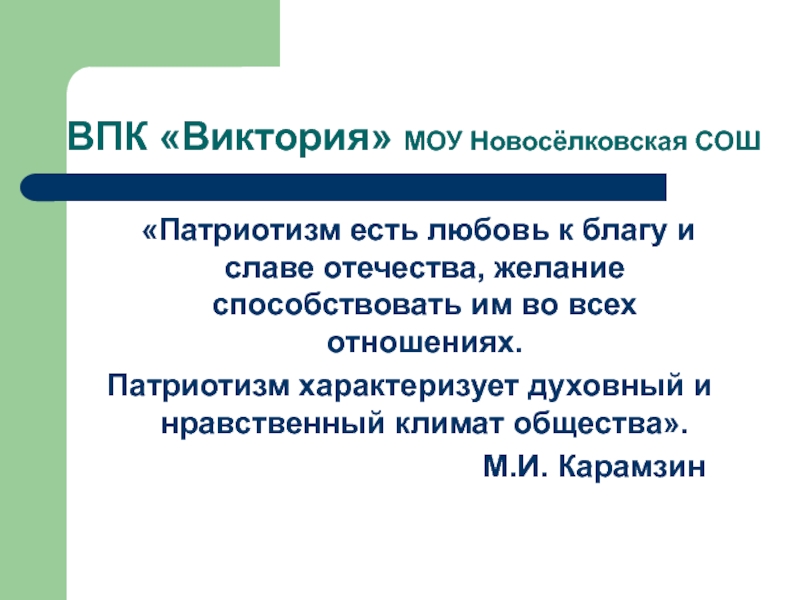 ВПК «Виктория» МОУ Новосёлковская СОШ

«Патриотизм есть любовь к благу и славе отечества, желание способствовать им во всех отношениях.

Патриотизм характеризует духовный и нравственный климат общества».

М.И. Карамзин